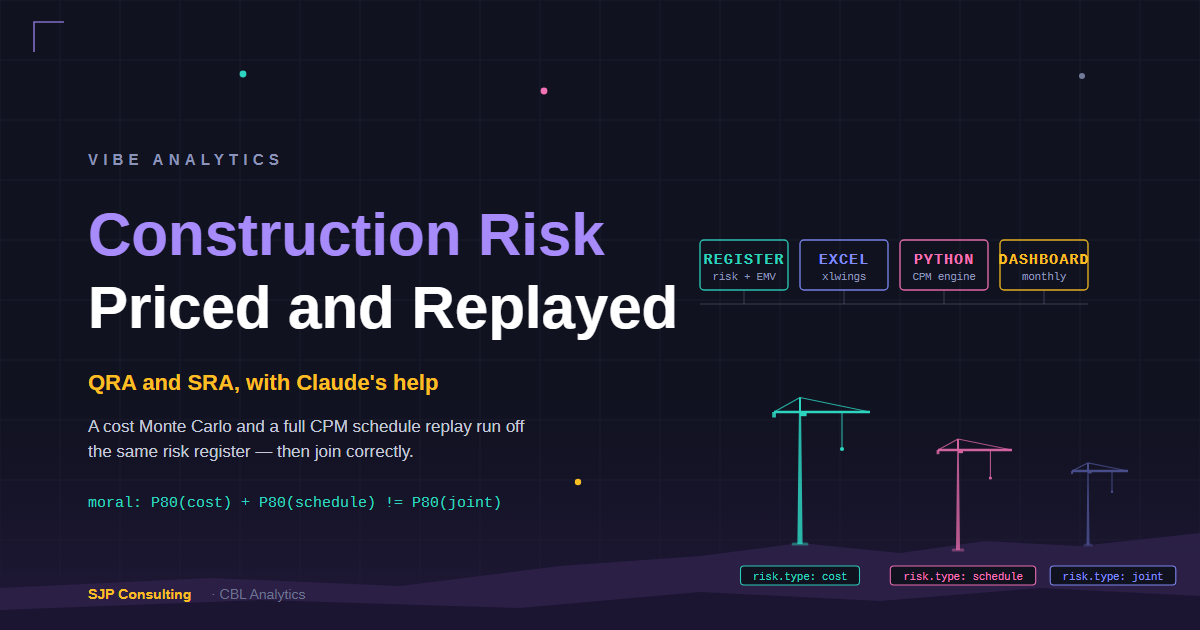 VIBE ANALYTICS

Construction Risk
Priced and Replayed

QRA and SRA, with Claude's help

A cost Monte Carlo and a full CPM schedule replay run off the same risk register — then join correctly.

moral: P80(cost) + P80(schedule) != P80(joint)

REGISTER
risk + EMV

EXCEL
xlwings

PYTHON
CPM engine

DASHBOARD
monthly

risk.type: cost

risk.type: schedule

risk.type: joint

SJP Consulting · CBL Analytics